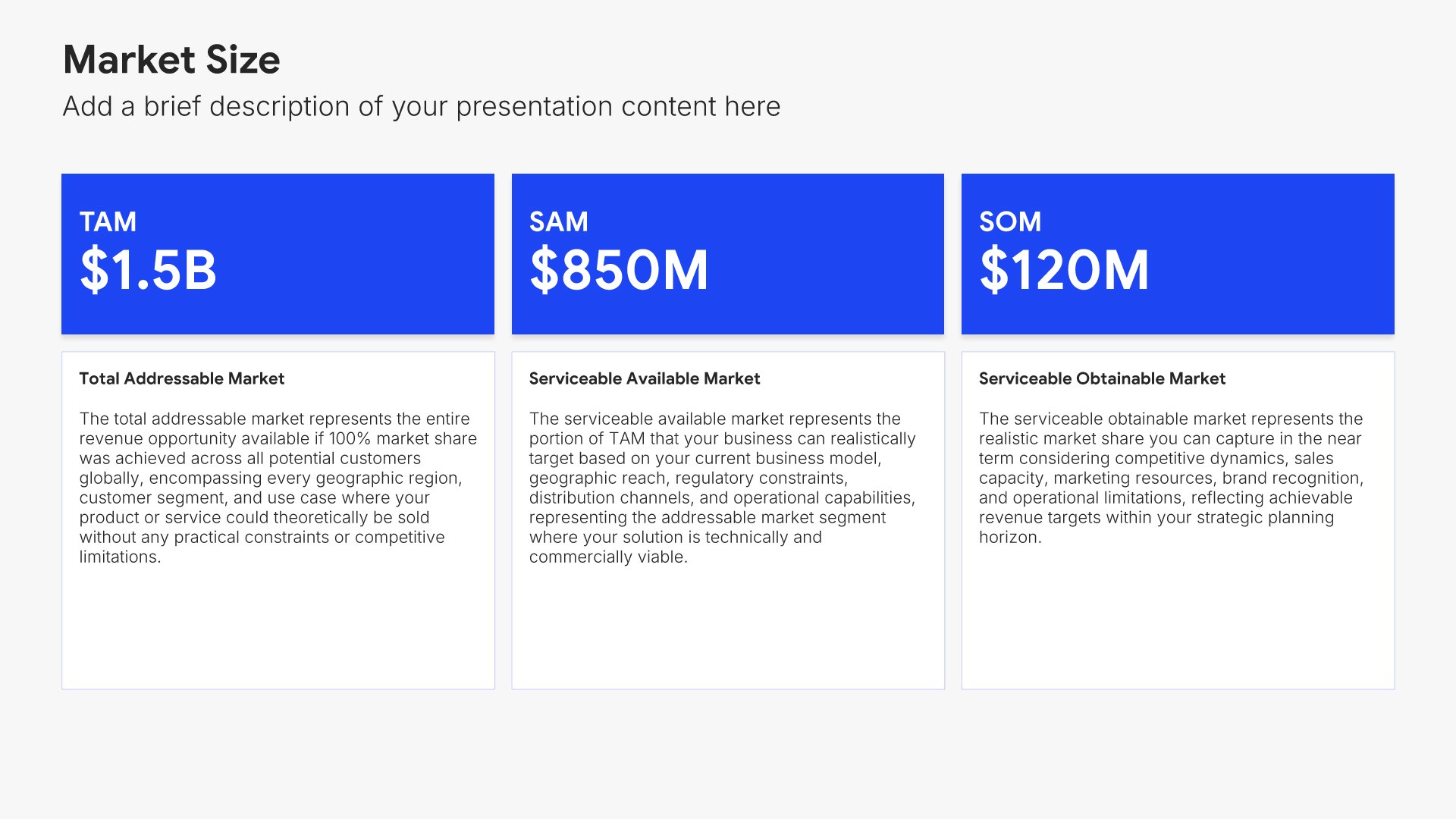 Market Size

Add a brief description of your presentation content here

TAM
\$1.5B

Total Addressable Market

The total addressable market represents the entire revenue opportunity available if 100% market share was achieved across all potential customers globally, encompassing every geographic region, customer segment, and use case where your product or service could theoretically be sold without any practical constraints or competitive limitations.

SAM
\$850M

Serviceable Available Market

The serviceable available market represents the portion of TAM that your business can realistically target based on your current business model, geographic reach, regulatory constraints, distribution channels, and operational capabilities, representing the addressable market segment where your solution is technically and commercially viable.

SOM
\$120M

Serviceable Obtainable Market

The serviceable obtainable market represents the realistic market share you can capture in the near term considering competitive dynamics, sales capacity, marketing resources, brand recognition, and operational limitations, reflecting achievable revenue targets within your strategic planning horizon.